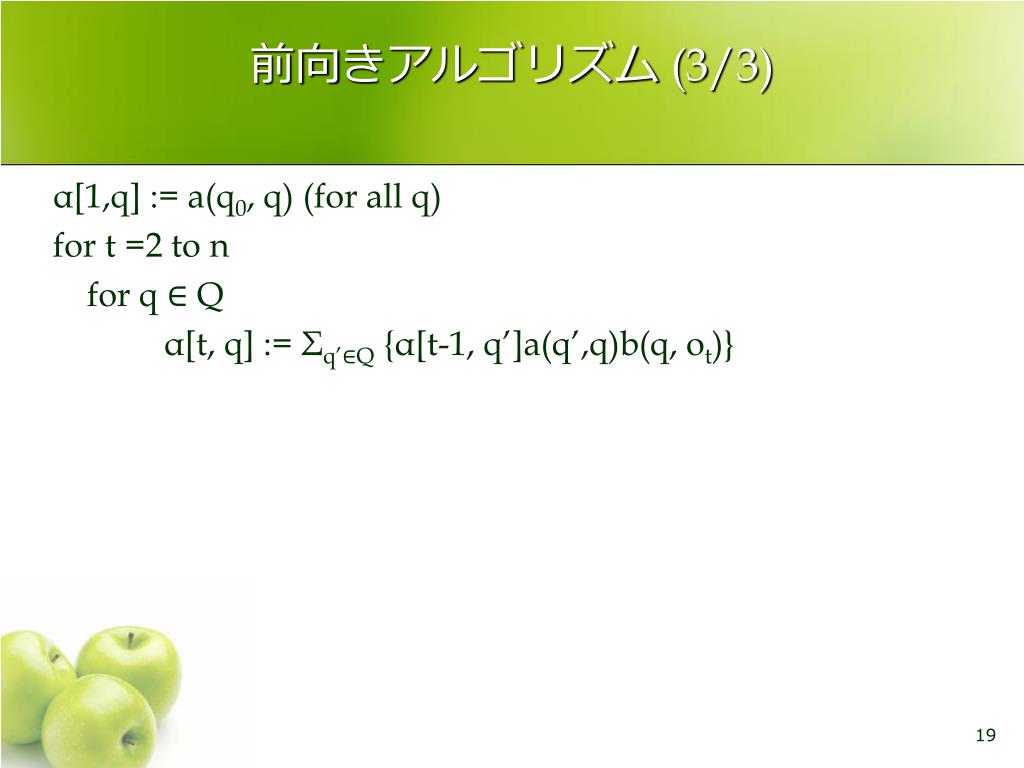 前向きアルゴリズム (3/3)

$\alpha[1,q] := a(q_0, q)$ (for all q)
for t =2 to n
for $q \in Q$
$\alpha[t, q] := \Sigma_{q' \in Q} \{\alpha[t-1, q']a(q',q)b(q, o_t)\}$

19